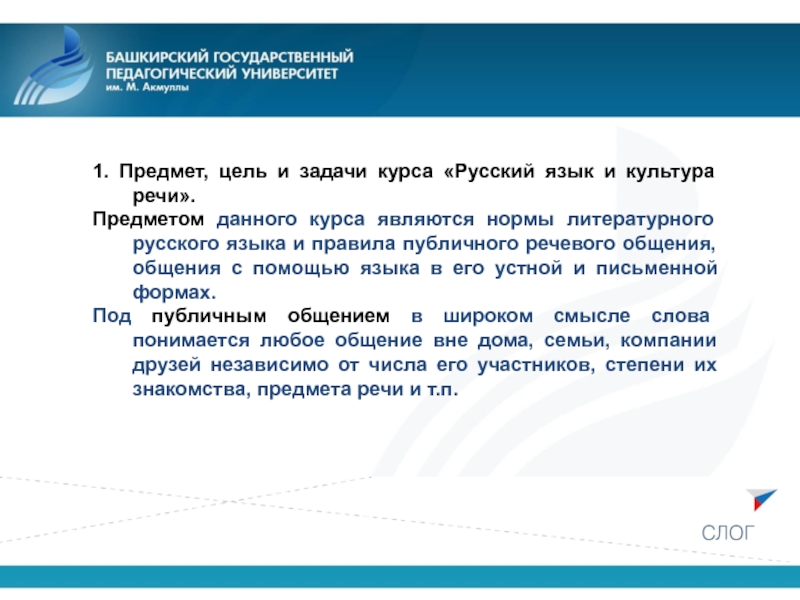 БАШКИРСКИЙ ГОСУДАРСТВЕННЫЙ ПЕДАГОГИЧЕСКИЙ УНИВЕРСИТЕТ
им. М. Акмуллы

1. Предмет, цель и задачи курса «Русский язык и культура речи».

Предметом данного курса являются нормы литературного русского языка и правила публичного речевого общения, общения с помощью языка в его устной и письменной формах.

Под публичным общением в широком смысле слова понимается любое общение вне дома, семьи, компании друзей независимо от числа его участников, степени их знакомства, предмета речи и т.п.

СЛОГ